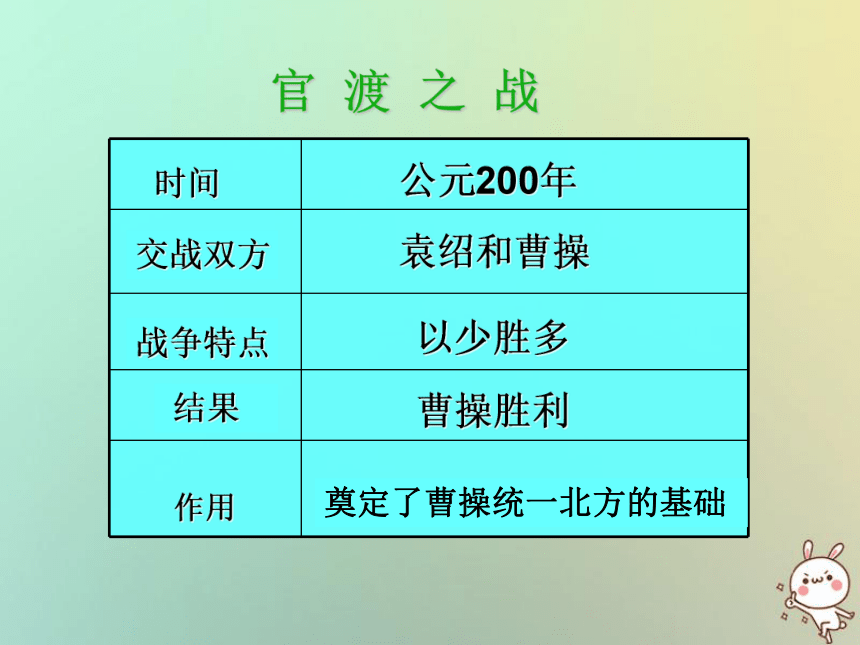 官 渡 之 战

| 时间 | 公元200年 |
|---|---|
| 交战双方 | 袁绍和曹操 |
| 战争特点 | 以少胜多 |
| 结果 | 曹操胜利 |
| 作用 | 奠定了曹操统一北方的基础 |